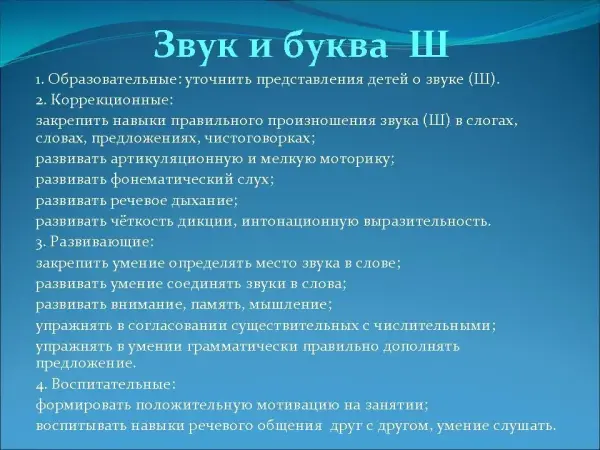 Звук и буква Ш

1. Образовательные: уточнить представления детей о звуке (Ш).

2. Коррекционные:

закрепить навыки правильного произношения звука (Ш) в слогах, словах, предложениях, чистоговорках;

развивать артикуляционную и мелкую моторику;

развивать фонематический слух;

развивать речевое дыхание;

развивать чёткость дикции, интонационную выразительность.

3. Развивающие:

закрепить умение определять место звука в слове;

развивать умение соединять звуки в слова;

развивать внимание, память, мышление;

упражнять в согласовании существительных с числительными;

упражнять в умении грамматически правильно дополнять предложение.

4. Воспитательные:

формировать положительную мотивацию на занятии;

воспитывать навыки речевого общения друг с другом, умение слушать.